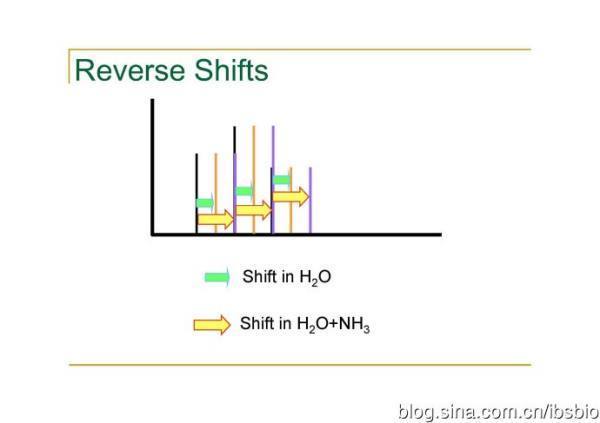 Reverse Shifts

Shift in $H_2O$

Shift in $H_2O+NH_3$

blog.sina.com.cn/ibsbio